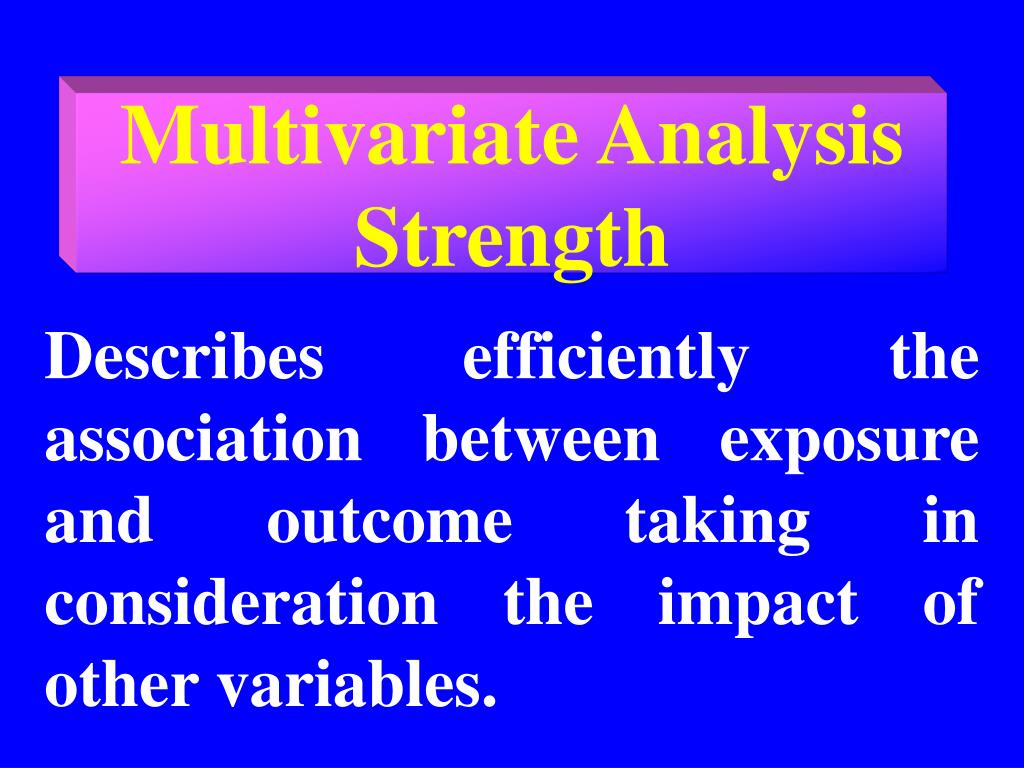 Multivariate Analysis
Strength

Describes efficiently the association between exposure and outcome taking in consideration the impact of other variables.